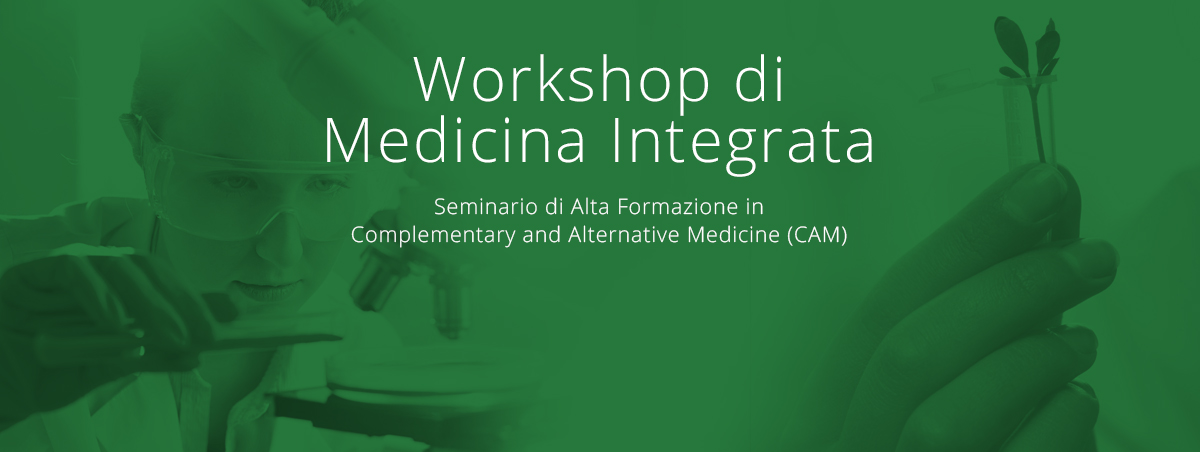 Workshop di Medicina Integrata

Seminario di Alta Formazione in Complementary and Alternative Medicine (CAM)